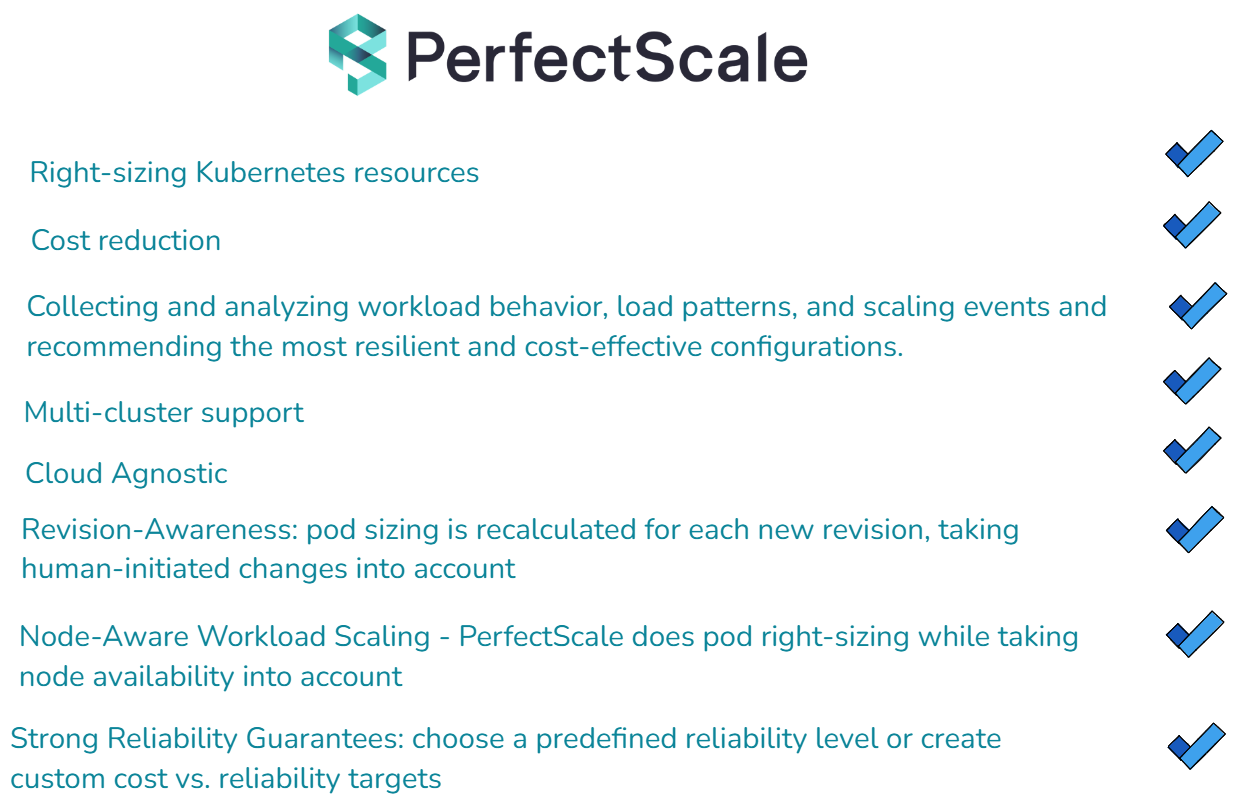 PerfectScale

Right-sizing Kubernetes resources

Cost reduction

Collecting and analyzing workload behavior, load patterns, and scaling events and recommending the most resilient and cost-effective configurations.

Multi-cluster support

Cloud Agnostic

Revision-Awareness: pod sizing is recalculated for each new revision, taking human-initiated changes into account

Node-Aware Workload Scaling - PerfectScale does pod right-sizing while taking node availability into account

Strong Reliability Guarantees: choose a predefined reliability level or create custom cost vs. reliability targets